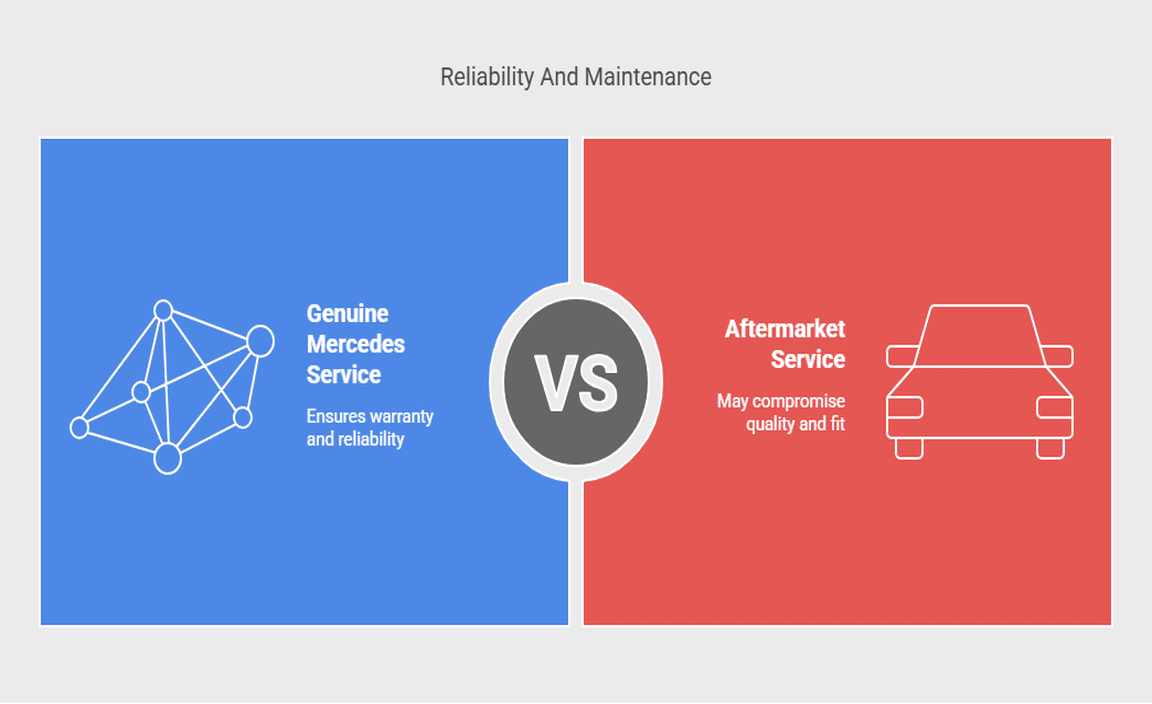 Reliability And Maintenance

Genuine Mercedes Service

Ensures warranty and reliability

VS

Aftermarket Service

May compromise quality and fit